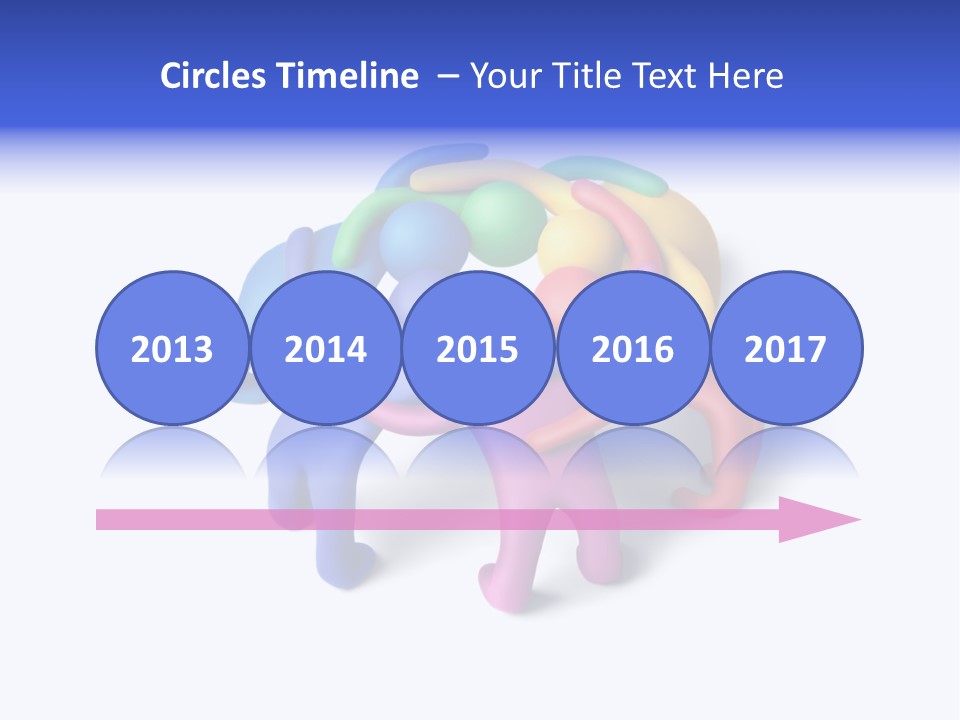 Circles Timeline – Your Title Text Here

2013

2014

2015

2016

2017